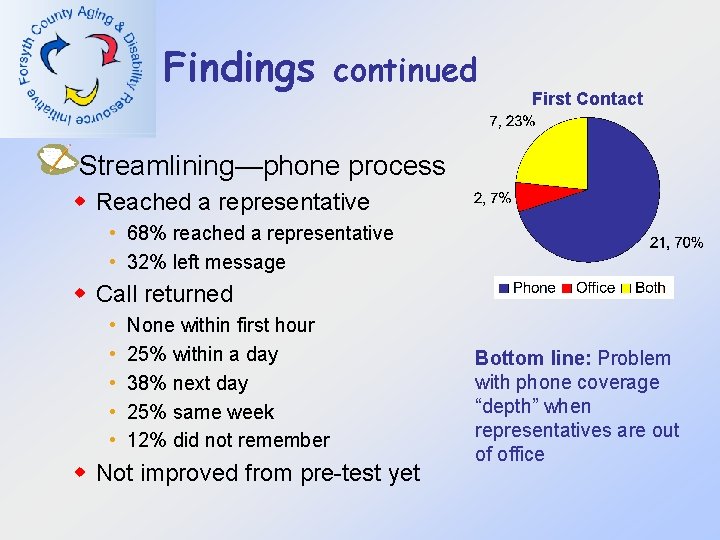 Forsyth County Aging & Disability Resource Initiative

Findings continued

Streamlining—phone process

Reached a representative

68% reached a representative

32% left message

Call returned

None within first hour

25% within a day

38% next day

25% same week

12% did not remember

Not improved from pre-test yet

First Contact

7, 23%

2, 7%

21, 70%

Phone Office Both

Bottom line: Problem with phone coverage “depth” when representatives are out of office